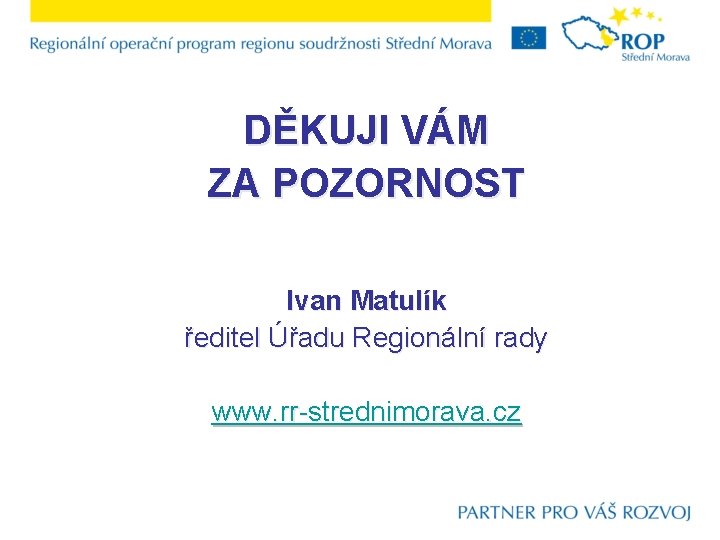 Regionální operační program regionu soudržnosti Střední Morava

ROP
Střední Morava

DĚKUJI VÁM
ZA POZORNOST

Ivan Matulík
ředitel Úřadu Regionální rady

www.rr-strednimorava.cz

PARTNER PRO VÁŠ ROZVOJ